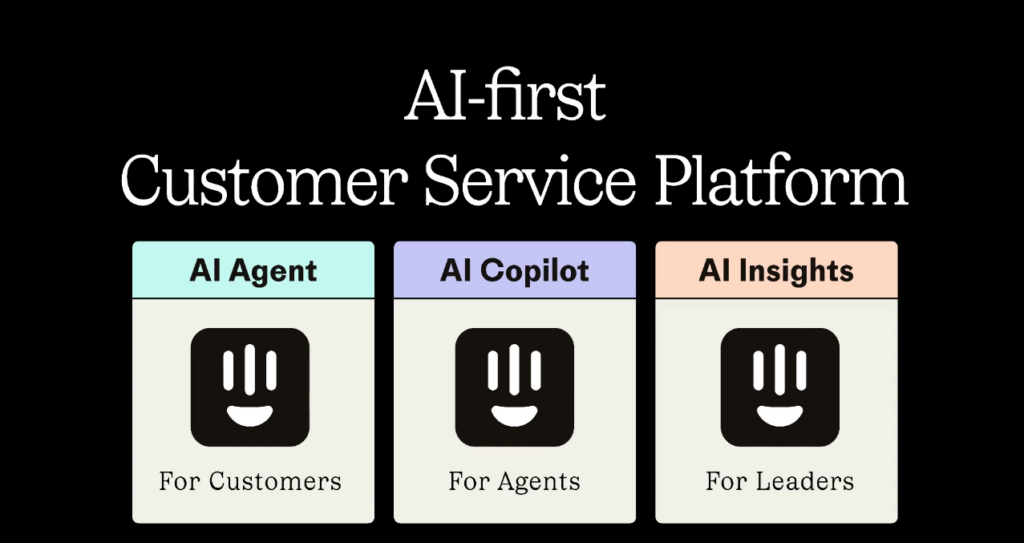 AI-first
Customer Service Platform

AI Agent

For Customers

AI Copilot

For Agents

AI Insights

For Leaders